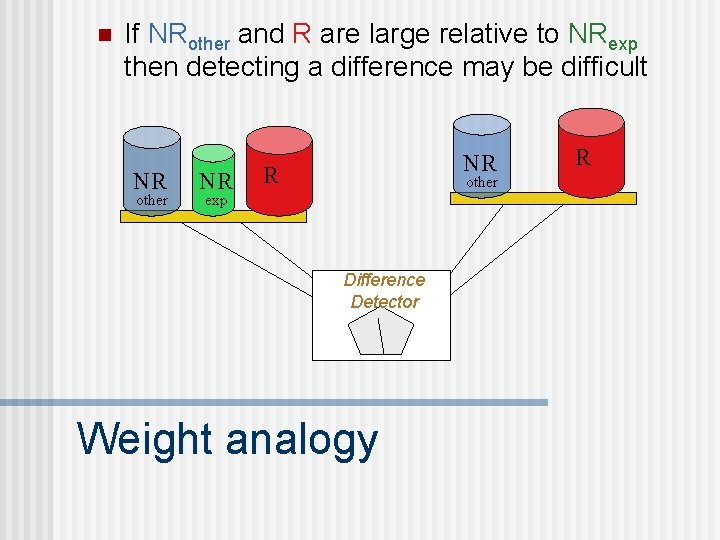 If $NR_{other}$ and R are large relative to $NR_{exp}$ then detecting a difference may be difficult

NR other

NR exp

R

NR other

R

Difference Detector

Weight analogy